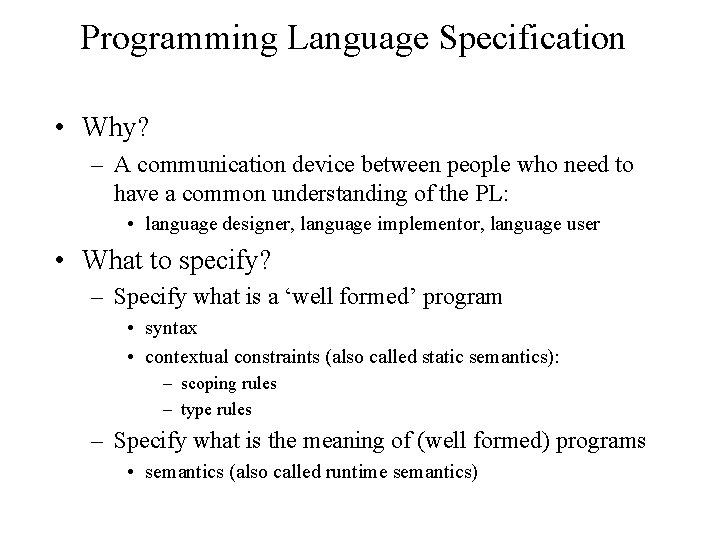 Programming Language Specification

• Why?
– A communication device between people who need to have a common understanding of the PL:
• language designer, language implementor, language user

• What to specify?
– Specify what is a ‘well formed’ program
• syntax
• contextual constraints (also called static semantics):
– scoping rules
– type rules
– Specify what is the meaning of (well formed) programs
• semantics (also called runtime semantics)